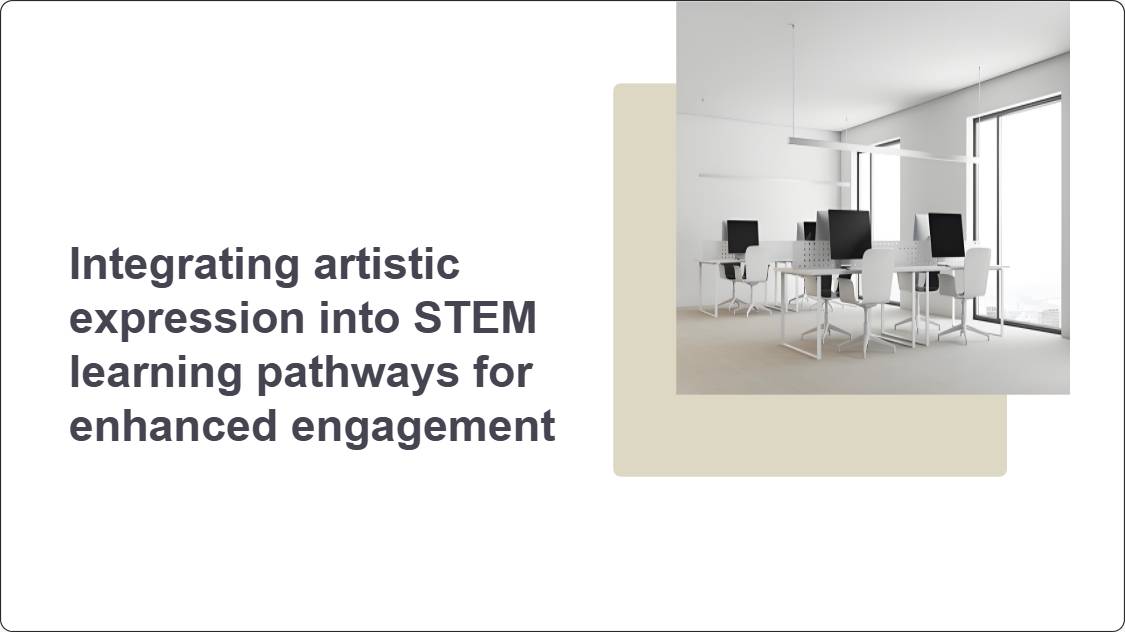 Integrating artistic expression into STEM learning pathways for enhanced engagement